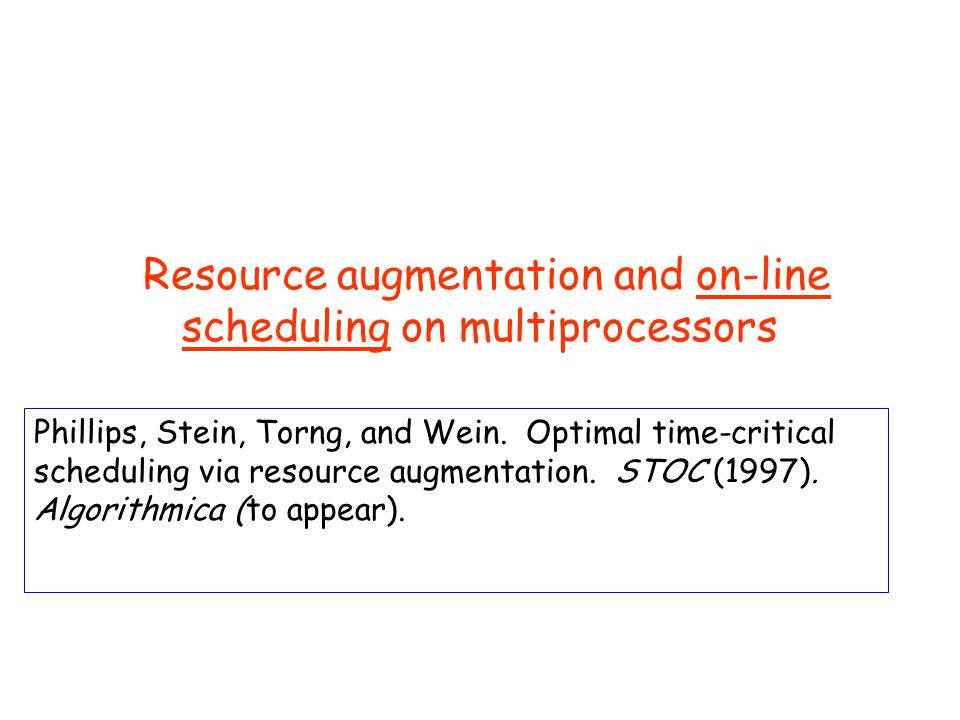 Resource augmentation and on-line scheduling on multiprocessors

Phillips, Stein, Torng, and Wein. Optimal time-critical scheduling via resource augmentation. STOC (1997). Algorithmica (to appear).